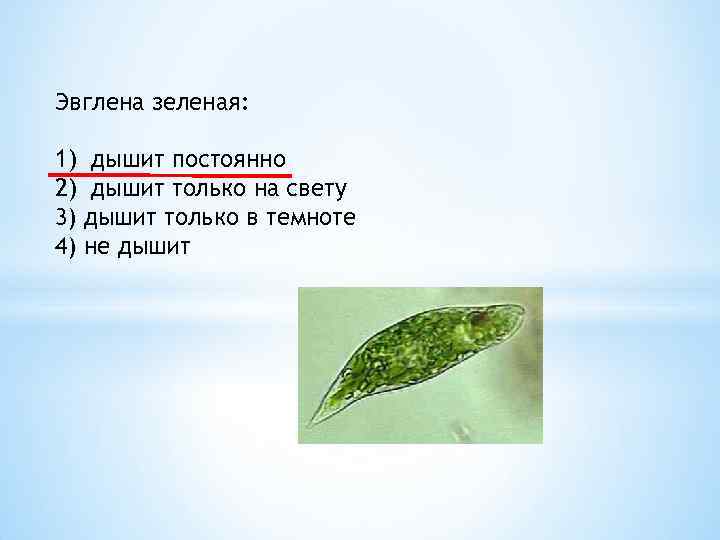 Эвглена зеленая:

1) дышит постоянно
2) дышит только на свету
3) дышит только в темноте
4) не дышит